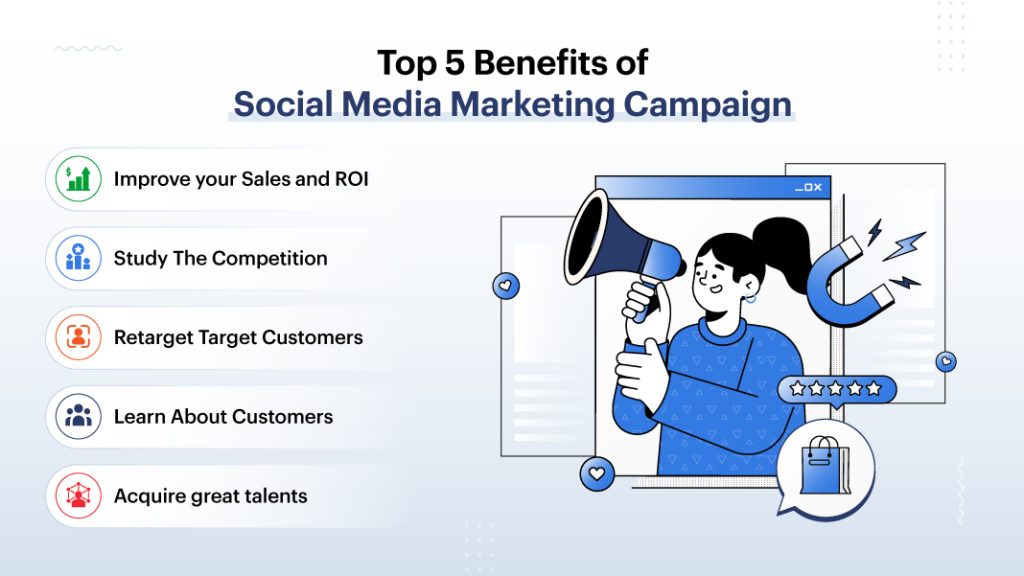 Top 5 Benefits of
Social Media Marketing Campaign

Improve your Sales and ROI

Study The Competition

Retarget Target Customers

Learn About Customers

Acquire great talents